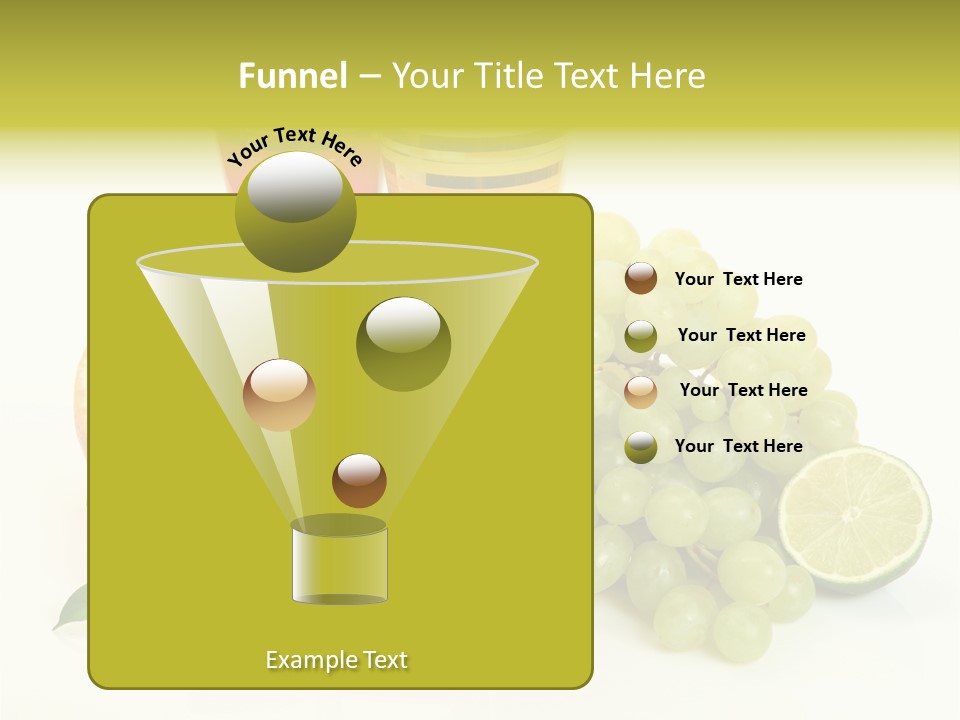 Funnel – Your Title Text Here

Your Text Here

Your Text Here

Your Text Here

Your Text Here

Your Text Here

Example Text